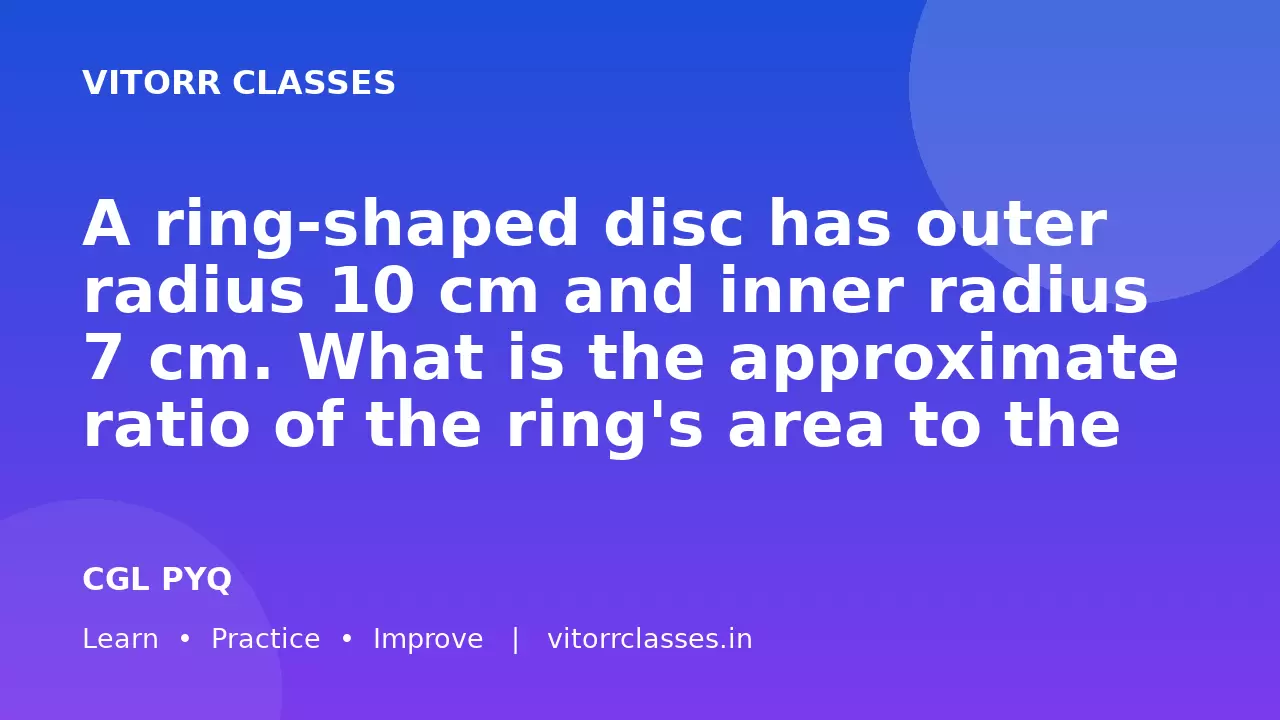 VITORR CLASSES

A ring-shaped disc has outer radius 10 cm and inner radius 7 cm. What is the approximate ratio of the ring's area to the

CGL PYQ

Learn • Practice • Improve | vitorrclasses.in